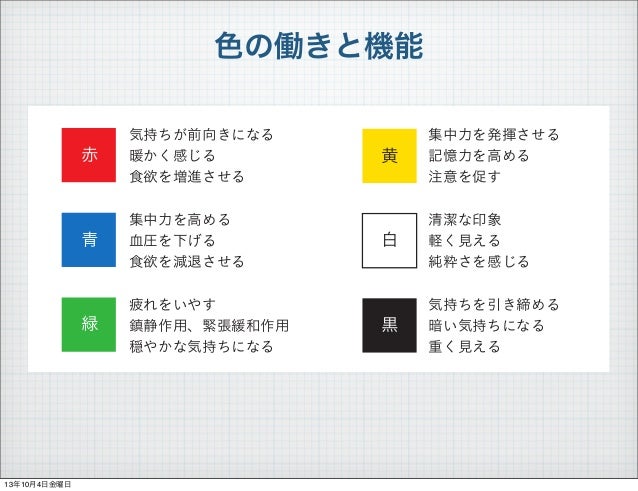 色の働きと機能

赤
気持ちが前向きになる
暖かく感じる
食欲を増進させる

青
集中力を高める
血圧を下げる
食欲を減退させる

緑
疲れをいやす
鎮静作用、緊張緩和作用
穏やかな気持ちになる

黄
集中力を発揮させる
記憶力を高める
注意を促す

白
清潔な印象
軽く見える
純粋さを感じる

黒
気持ちを引き締める
暗い気持ちになる
重く見える

13年10月4日金曜日